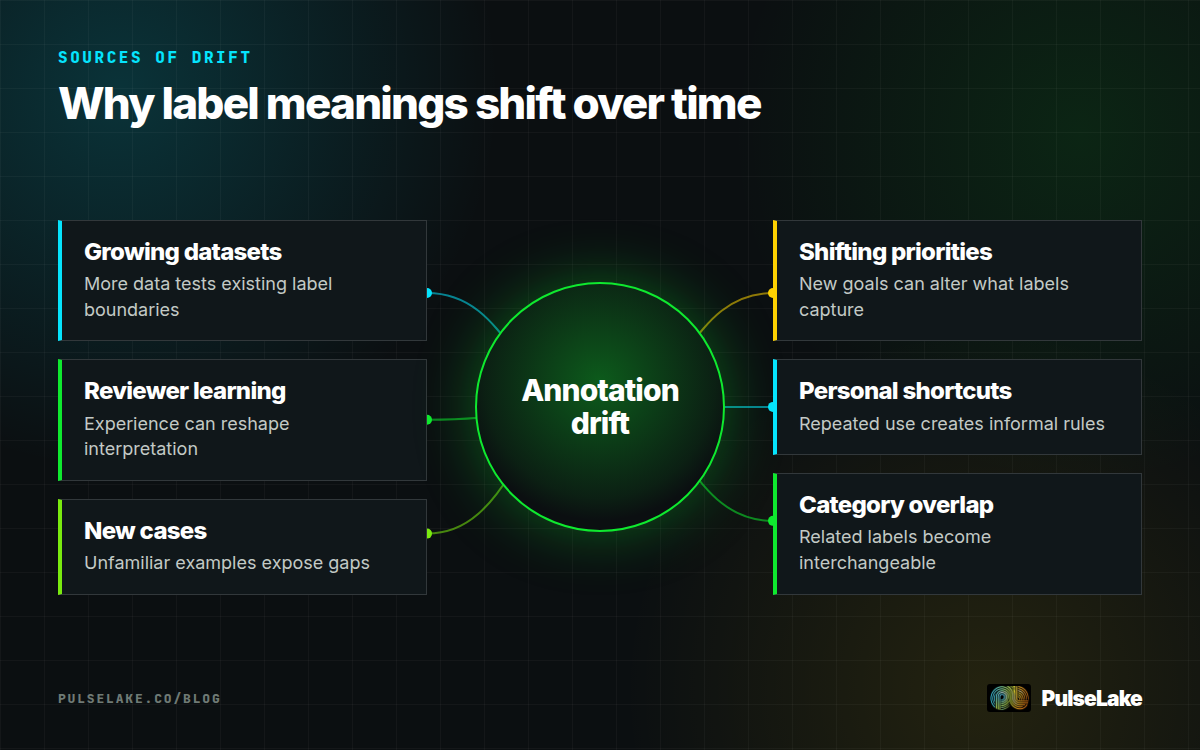 SOURCES OF DRIFT

Why label meanings shift over time

Growing datasets
More data tests existing label boundaries

Reviewer learning
Experience can reshape interpretation

New cases
Unfamiliar examples expose gaps

Annotation drift

Shifting priorities
New goals can alter what labels capture

Personal shortcuts
Repeated use creates informal rules

Category overlap
Related labels become interchangeable

PULSELAKE.CO/BLOG

PulseLake